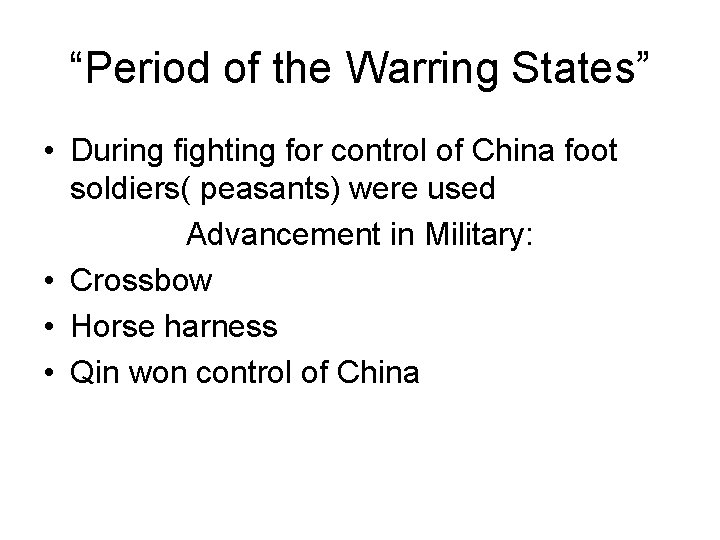 “Period of the Warring States”

• During fighting for control of China foot soldiers( peasants) were used

Advancement in Military:

• Crossbow
• Horse harness
• Qin won control of China